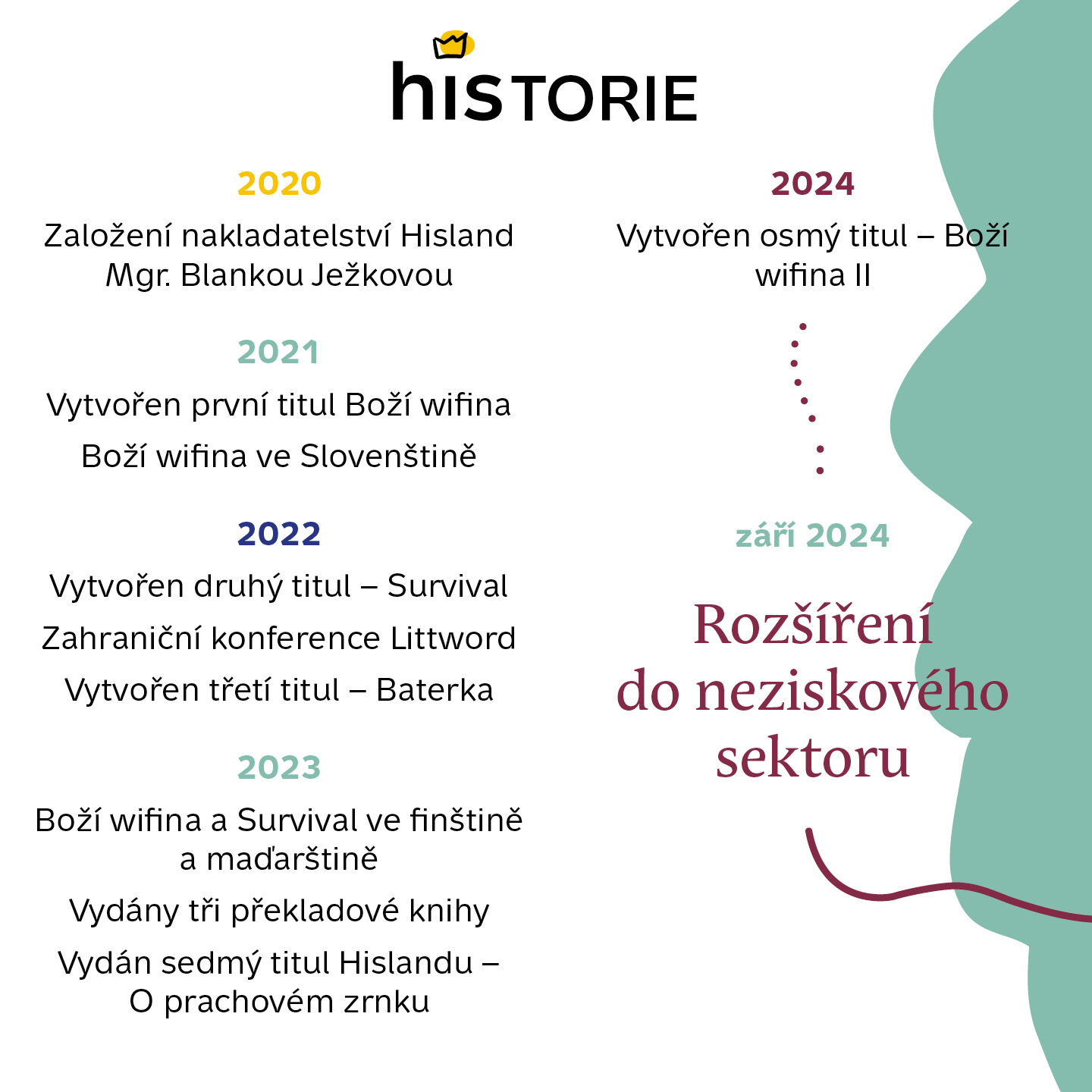 hisTORIE

2020

Založení nakladatelství Hisland Mgr. Blankou Ježkovou

2021

Vytvořen první titul Boží wifina

Boží wifina ve Slovenštině

2022

Vytvořen druhý titul – Survival

Zahraniční konference Littword

Vytvořen třetí titul – Baterka

2023

Boží wifina a Survival ve finštině a maďarštině

Vydány tři překladové knihy

Vydán sedmý titul Hislandu – O prachovém zrnku

2024

Vytvořen osmý titul – Boží wifina II

září 2024

Rozšíření do neziskového sektoru